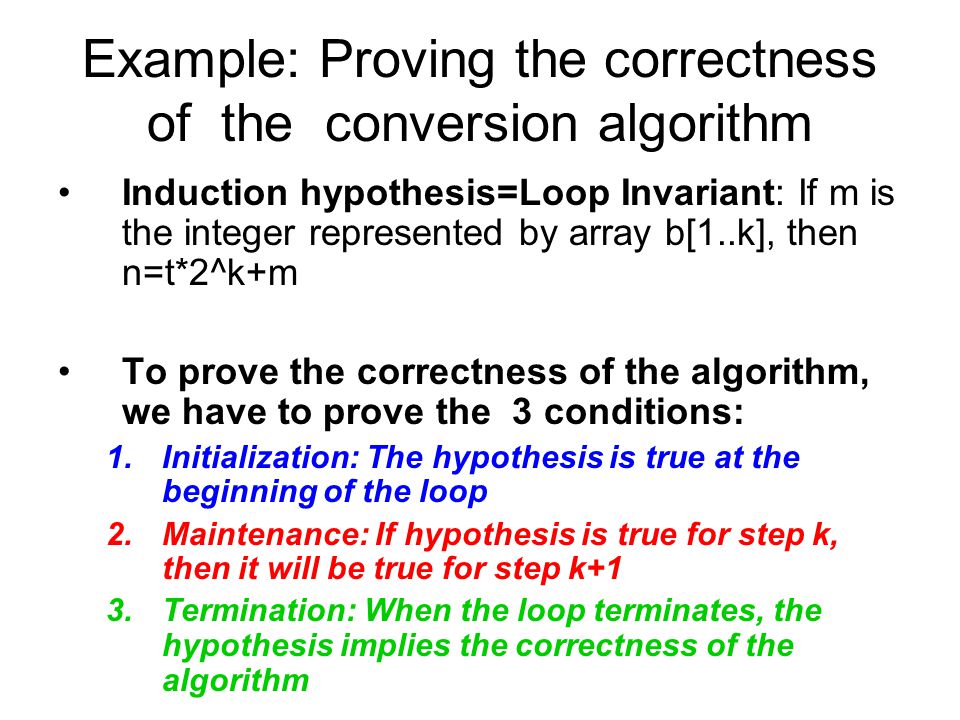 Example: Proving the correctness of the conversion algorithm

• Induction hypothesis=Loop Invariant: If m is the integer represented by array b[1..k], then n=t*2^k+m

• To prove the correctness of the algorithm, we have to prove the 3 conditions:

1. Initialization: The hypothesis is true at the beginning of the loop
2. Maintenance: If hypothesis is true for step k, then it will be true for step k+1
3. Termination: When the loop terminates, the hypothesis implies the correctness of the algorithm